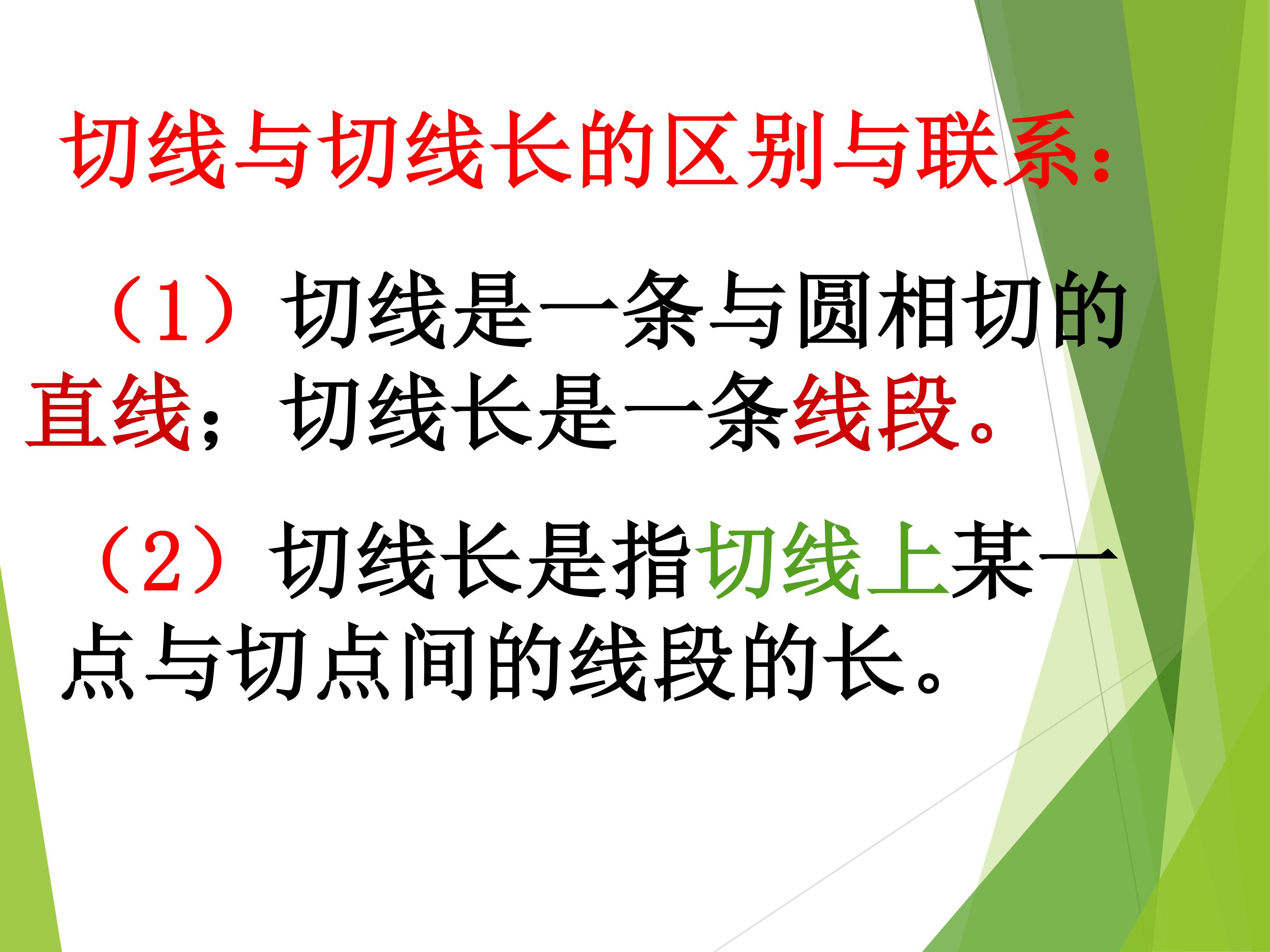 切线与切线长的区别与联系：

（1）切线是一条与圆相切的直线；切线长是一条线段。

（2）切线长是指切线上某一点与切点间的线段的长。